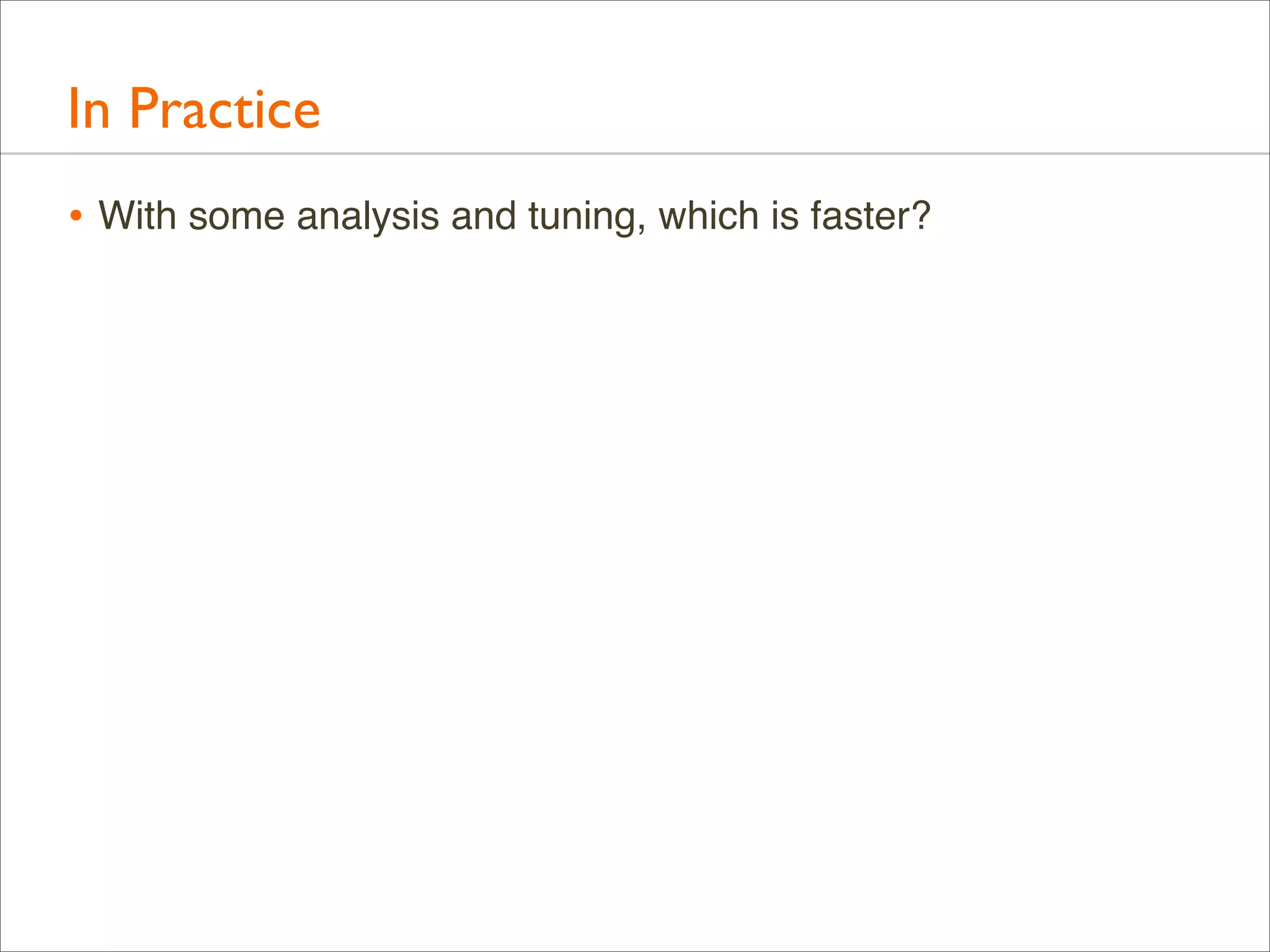 In Practice

• With some analysis and tuning, which is faster?